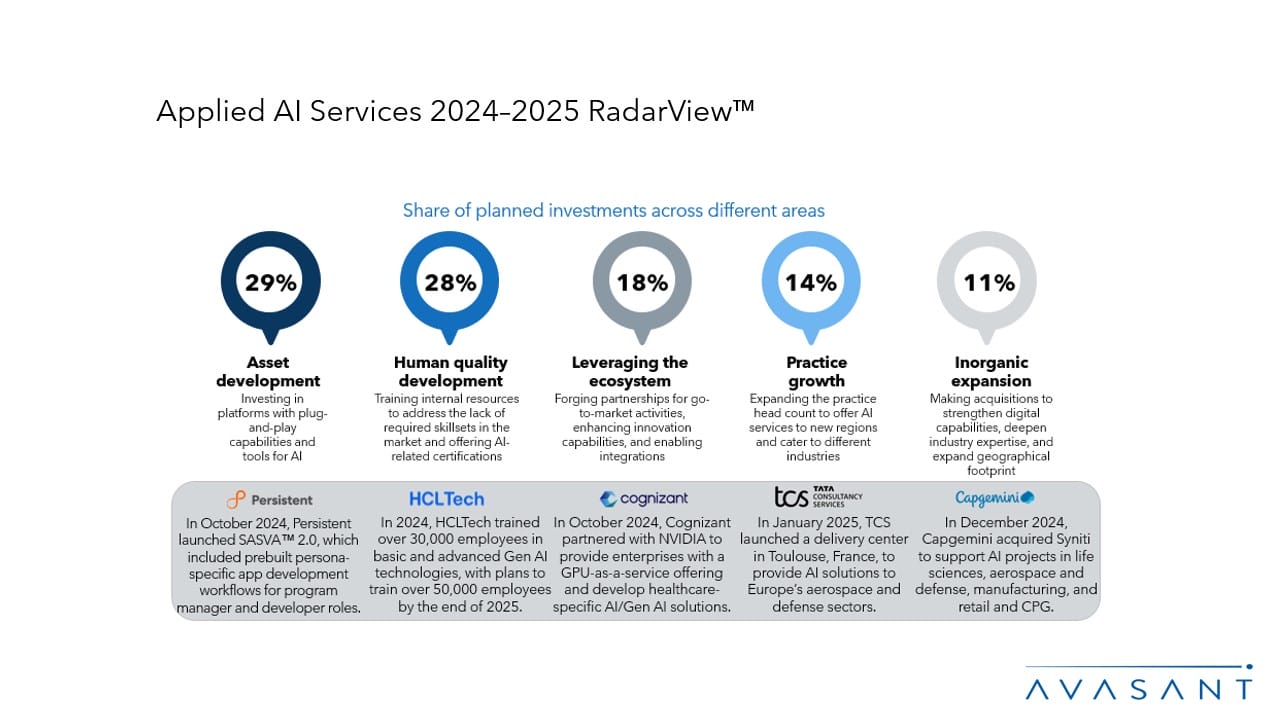 Applied AI Services 2024–2025 RadarView™

Share of planned investments across different areas

29%

Asset development

Investing in platforms with plug-and-play capabilities and tools for AI

28%

Human quality development

Training internal resources to address the lack of required skillsets in the market and offering AI-related certifications

18%

Leveraging the ecosystem

Forging partnerships for go-to-market activities, enhancing innovation capabilities, and enabling integrations

14%

Practice growth

Expanding the practice head count to offer AI services to new regions and cater to different industries

11%

Inorganic expansion

Making acquisitions to strengthen digital capabilities, deepen industry expertise, and expand geographical footprint

Persistent

In October 2024, Persistent launched SASVA™ 2.0, which included prebuilt persona-specific app development workflows for program manager and developer roles.

HCLTech

In 2024, HCLTech trained over 30,000 employees in basic and advanced Gen AI technologies, with plans to train over 50,000 employees by the end of 2025.

cognizant

In October 2024, Cognizant partnered with NVIDIA to provide enterprises with a GPU-as-a-service offering and develop healthcare-specific AI/Gen AI solutions.

tcs TATA CONSULTANCY SERVICES

In January 2025, TCS launched a delivery center in Toulouse, France, to provide AI solutions to Europe's aerospace and defense sectors.

Capgemini

In December 2024, Capgemini acquired Syniti to support AI projects in life sciences, aerospace and defense, manufacturing, and retail and CPG.

AVASANT